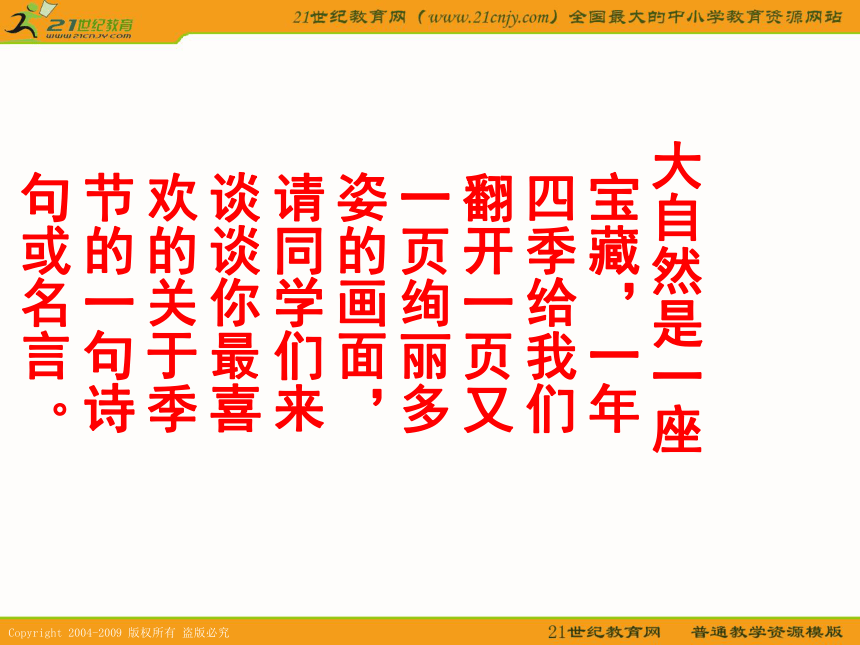 21世纪教育
www.21cnjy.com

21世纪教育网（www.21cnjy.com）全国最大的中小学教育资源网站

大自然是一座宝藏，一年四季给我们翻开一页又一页绚丽多姿的画面，请同学们来谈谈你最喜欢的关于季节的一句诗句或名言。

Copyright 2004-2009 版权所有 盗版必究

21世纪教育网　普通教学资源模版